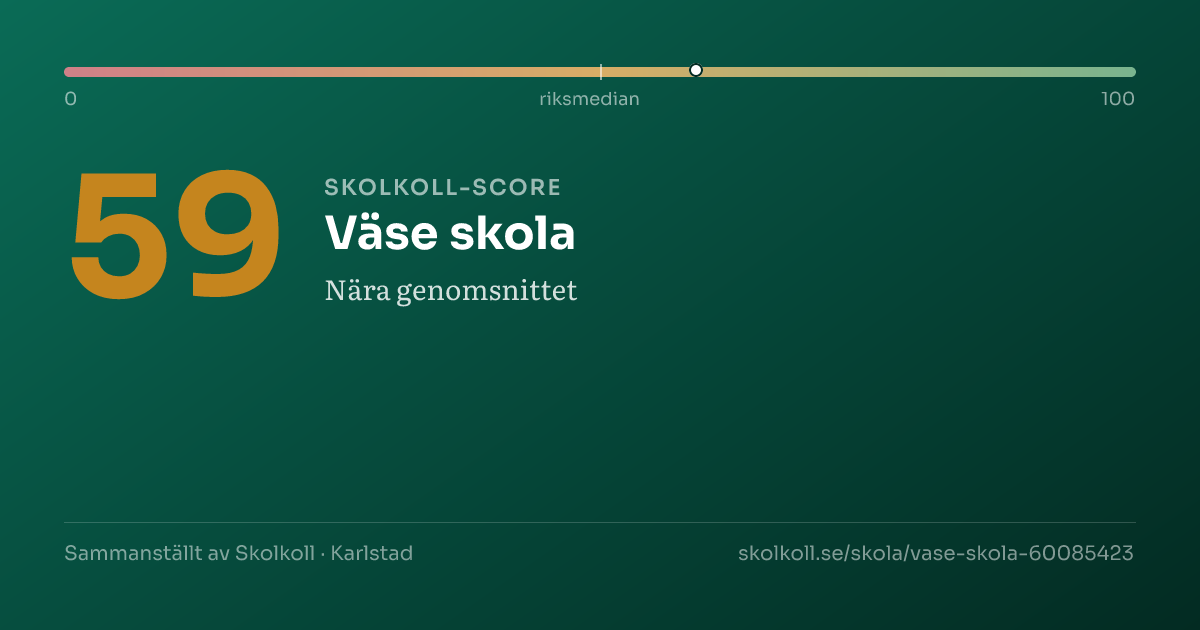 0
riksmedian
100

59

SKOLKOLL-SCORE
Väse skola
Nära genomsnittet

Sammanställt av Skolkoll · Karlstad
skolkoll.se/skola/vase-skola-60085423